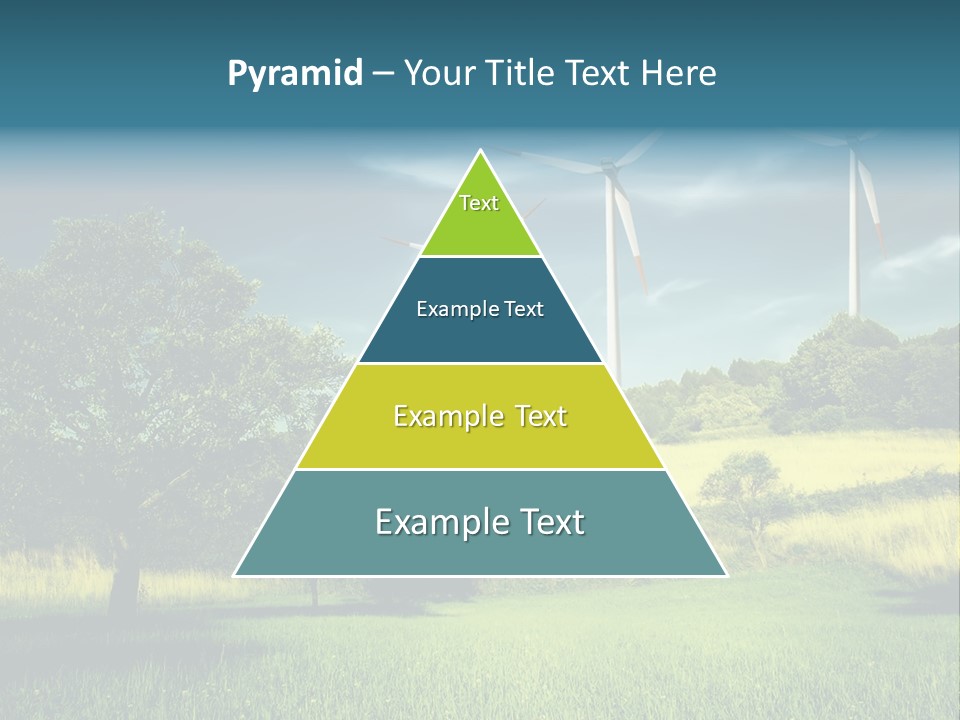 Pyramid – Your Title Text Here

Text

Example Text

Example Text

Example Text